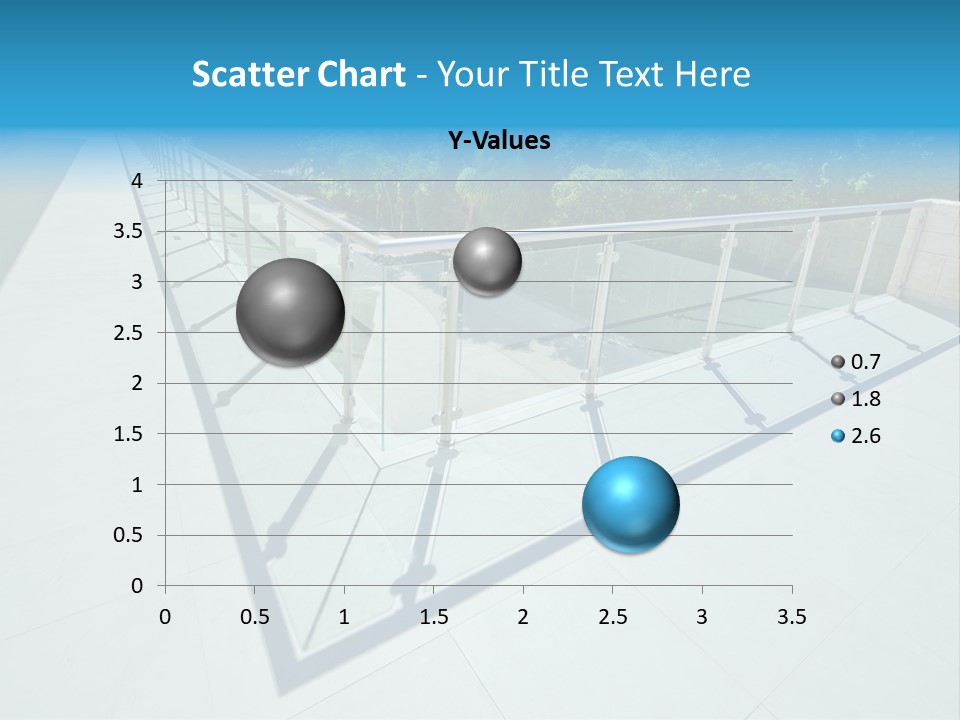 Scatter Chart - Your Title Text Here

Y-Values

4
3.5
3
2.5
2
1.5
1
0.5
0

0 0.5 1 1.5 2 2.5 3 3.5

0.7
1.8
2.6